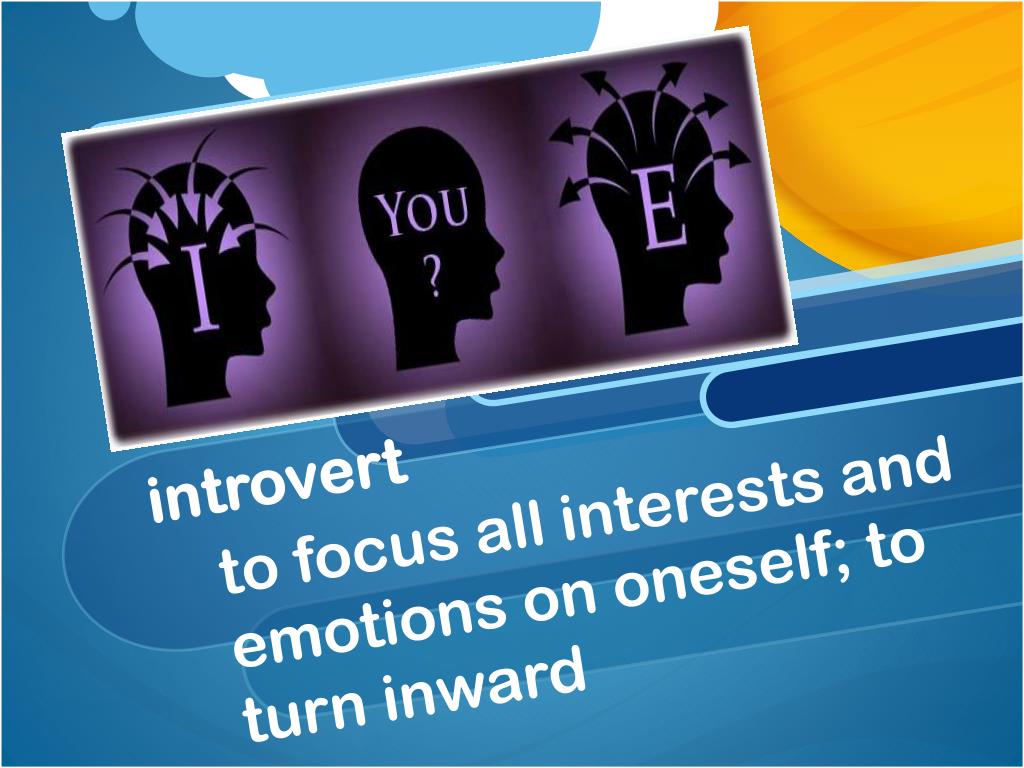 I

YOU
?

E

introvert
to focus all interests and emotions on oneself; to turn inward